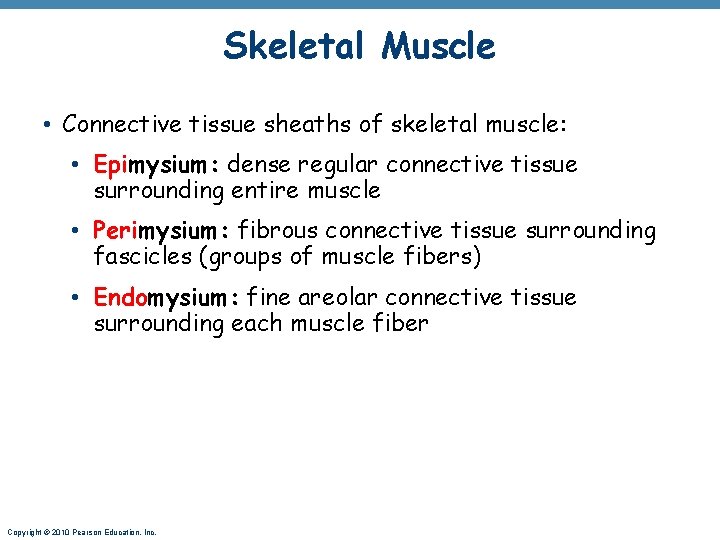 Skeletal Muscle

• Connective tissue sheaths of skeletal muscle:

• Epimysium: dense regular connective tissue surrounding entire muscle

• Perimysium: fibrous connective tissue surrounding fascicles (groups of muscle fibers)

• Endomysium: fine areolar connective tissue surrounding each muscle fiber

Copyright © 2010 Pearson Education, Inc.